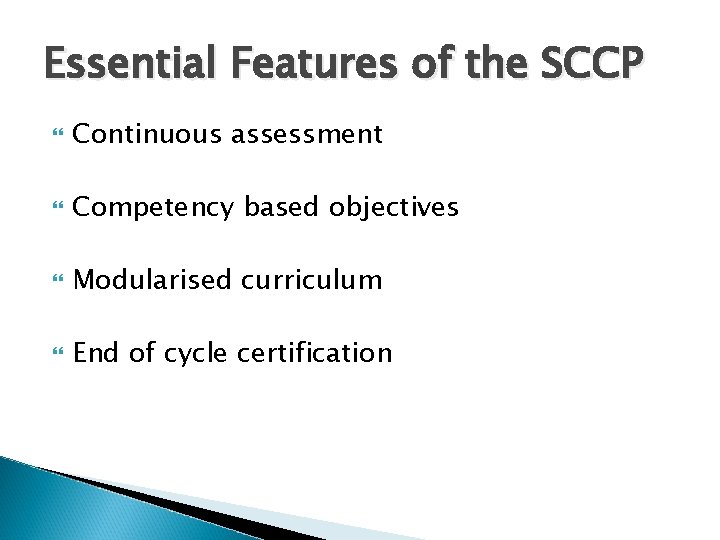 Essential Features of the SCCP

Continuous assessment

Competency based objectives

Modularised curriculum

End of cycle certification